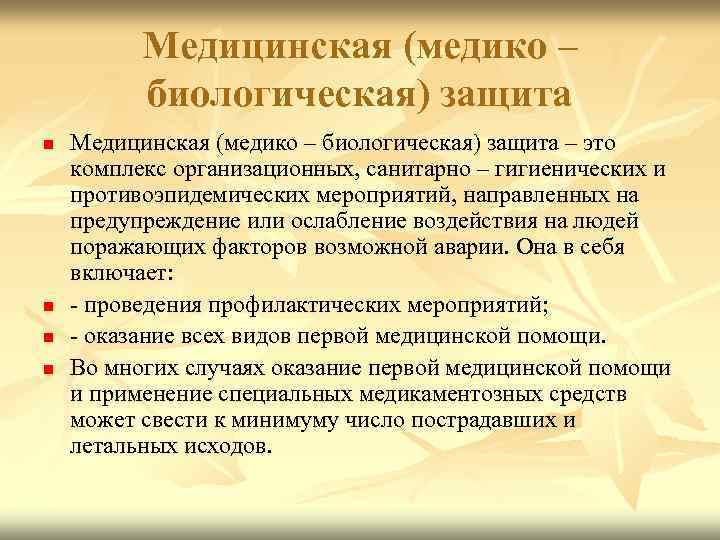 Медицинская (медико – биологическая) защита

Медицинская (медико – биологическая) защита – это комплекс организационных, санитарно – гигиенических и противоэпидемических мероприятий, направленных на предупреждение или ослабление воздействия на людей поражающих факторов возможной аварии. Она в себя включает:

- проведения профилактических мероприятий;

- оказание всех видов первой медицинской помощи.

Во многих случаях оказание первой медицинской помощи и применение специальных медикаментозных средств может свести к минимуму число пострадавших и летальных исходов.